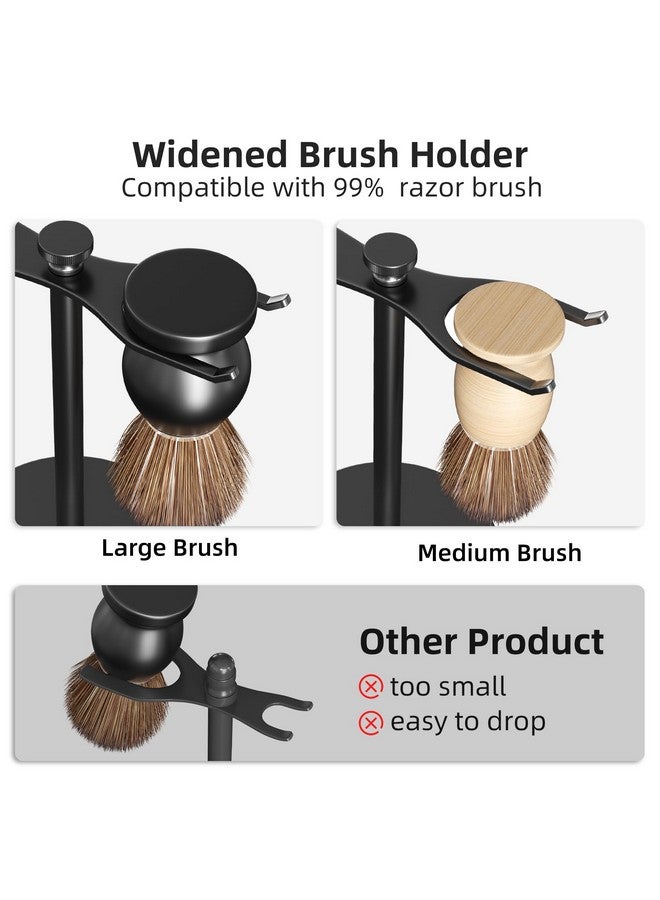 Widened Brush Holder
Compatible with 99%  razor brush

Large Brush

Medium Brush

Other Product
too small
easy to drop